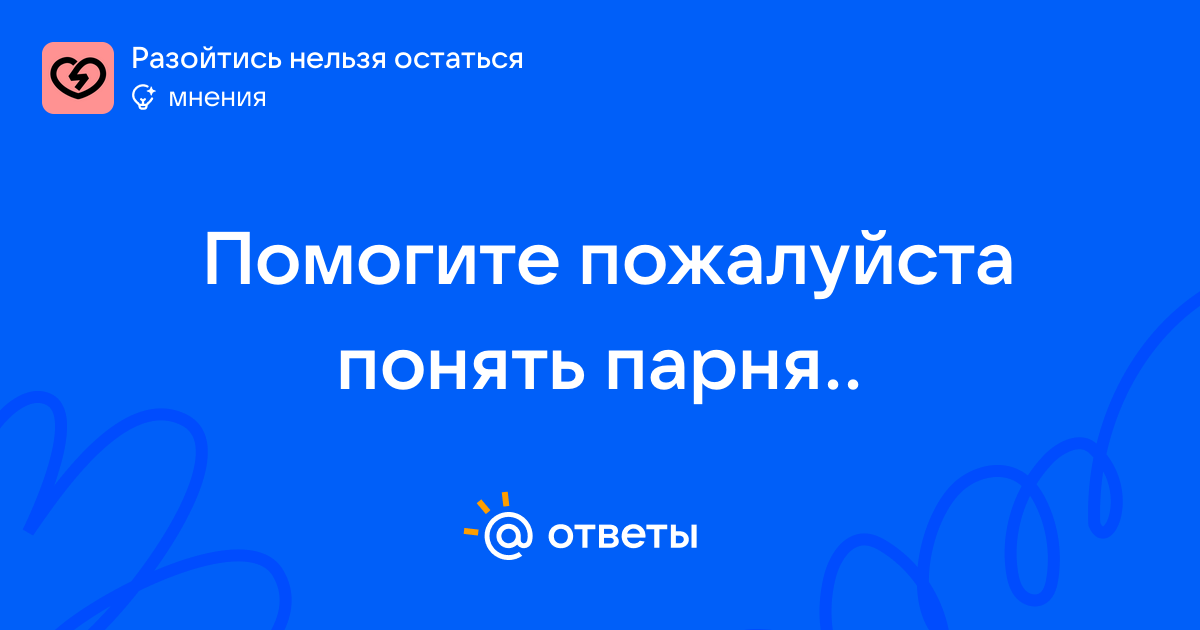 Разойтись нельзя остаться
мнения

Помогите пожалуйста понять парня..

ответы